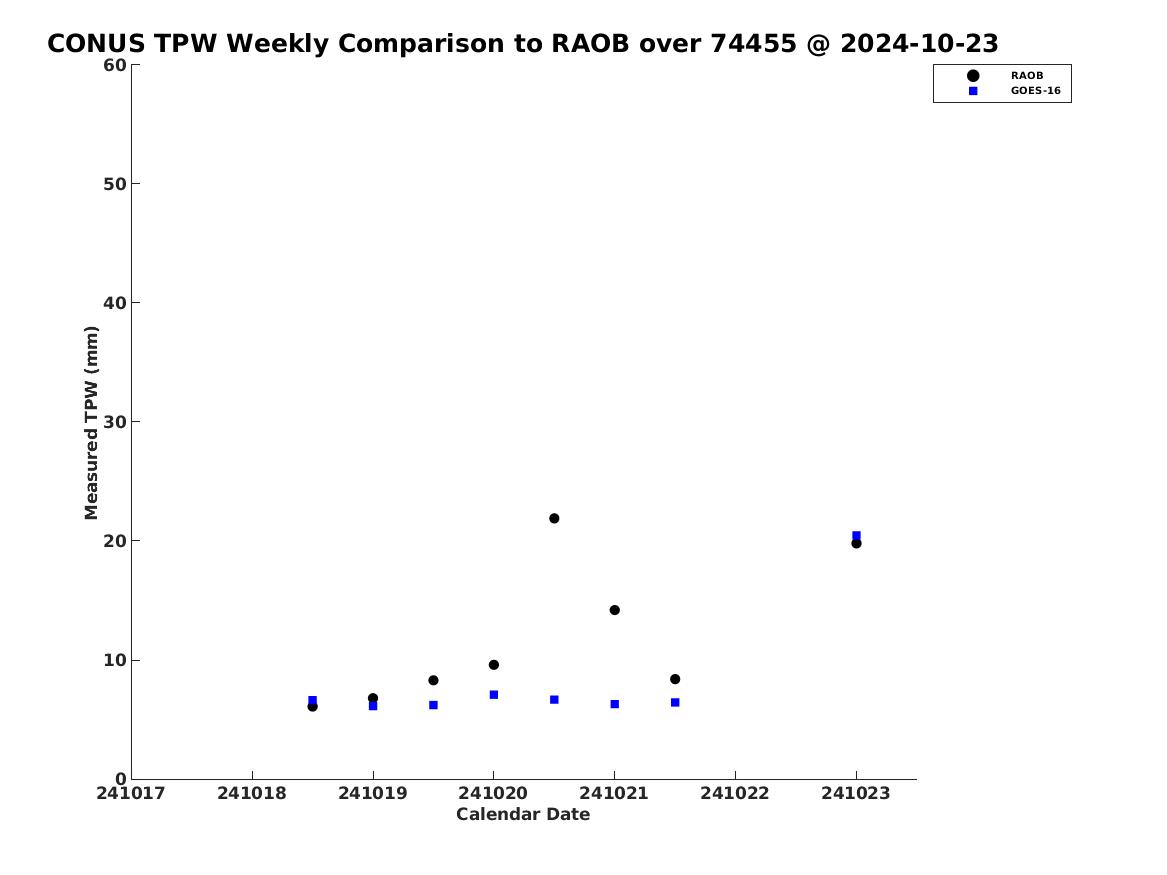 CONUS TPW Weekly Comparison to RAOB over 74455 @ 2024-10-23

RAOB
GOES-16

Measured TPW (mm)

60
50
40
30
20
10
0

241017
241018
241019
241020
241021
241022
241023

Calendar Date